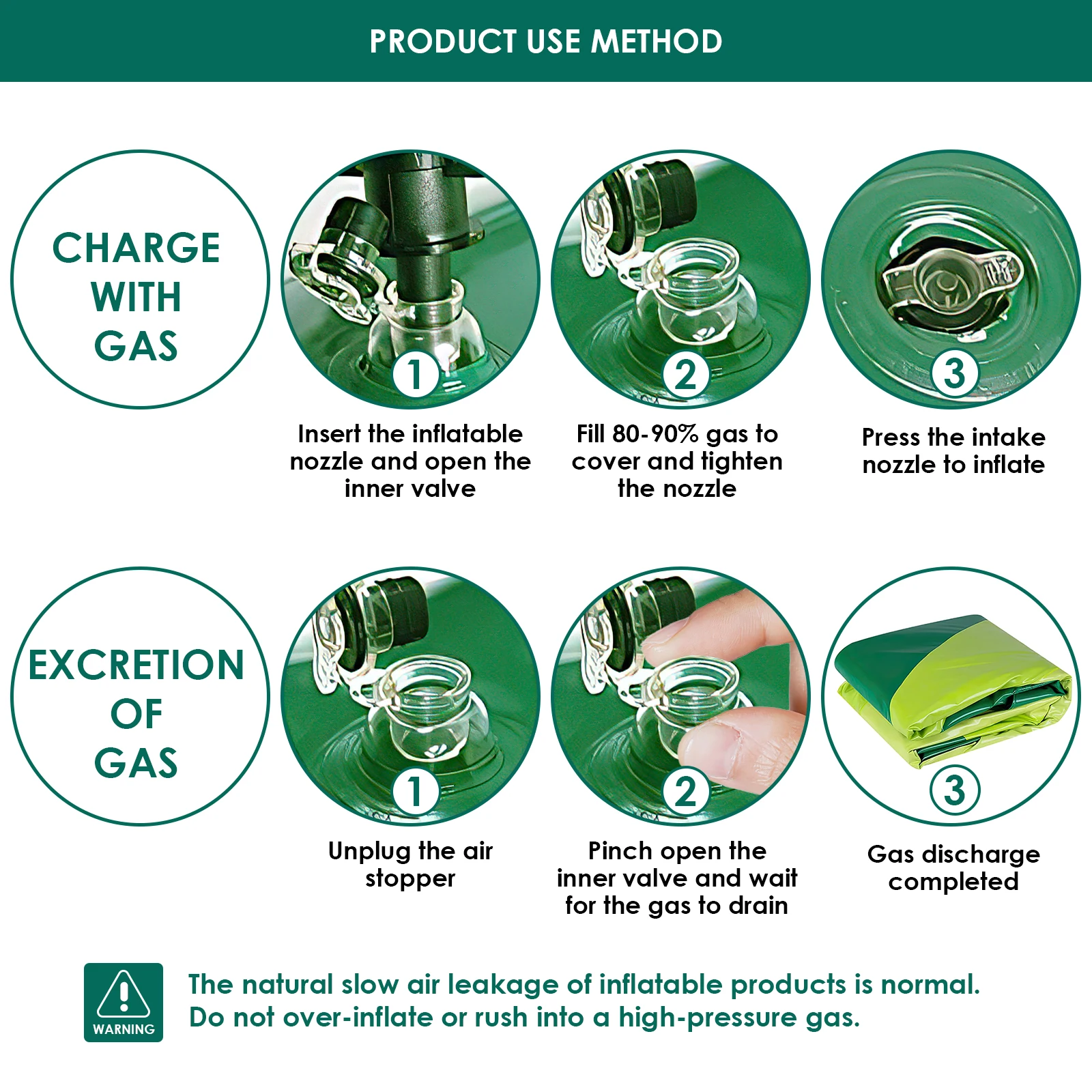 PRODUCT USE METHOD

CHARGE WITH GAS

1
Insert the inflatable nozzle and open the inner valve

2
Fill 80-90% gas to cover and tighten the nozzle

3
Press the intake nozzle to inflate

EXCRETION OF GAS

1
Unplug the air stopper

2
Pinch open the inner valve and wait for the gas to drain

3
Gas discharge completed

WARNING
The natural slow air leakage of inflatable products is normal.
Do not over-inflate or rush into a high-pressure gas.